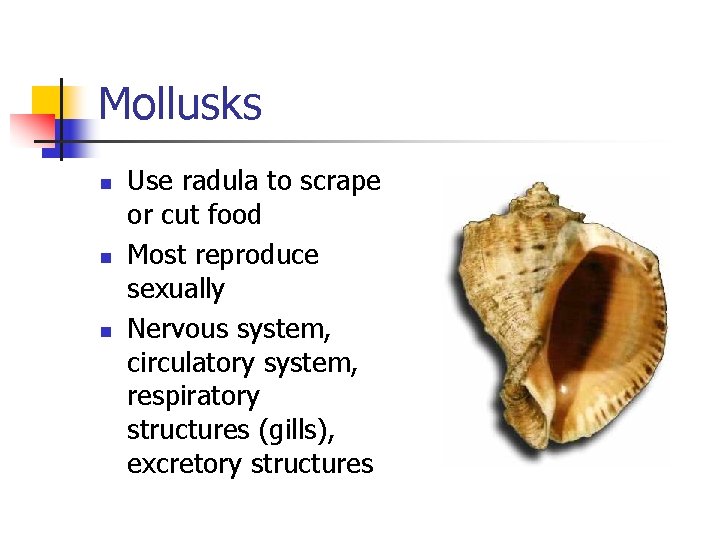 Mollusks

- Use radula to scrape or cut food
- Most reproduce sexually
- Nervous system, circulatory system, respiratory structures (gills), excretory structures